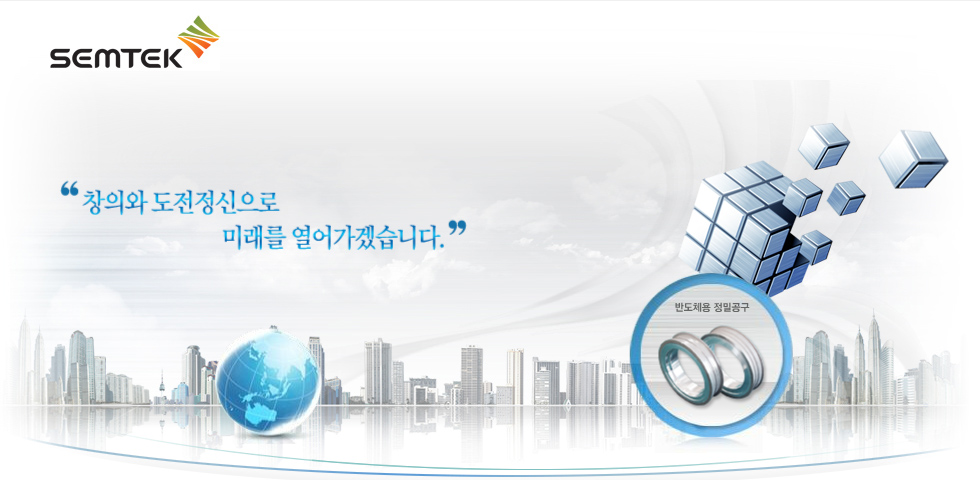 SEMTEK

“창의와 도전정신으로 미래를 열어가겠습니다.”

반도체용 정밀공구